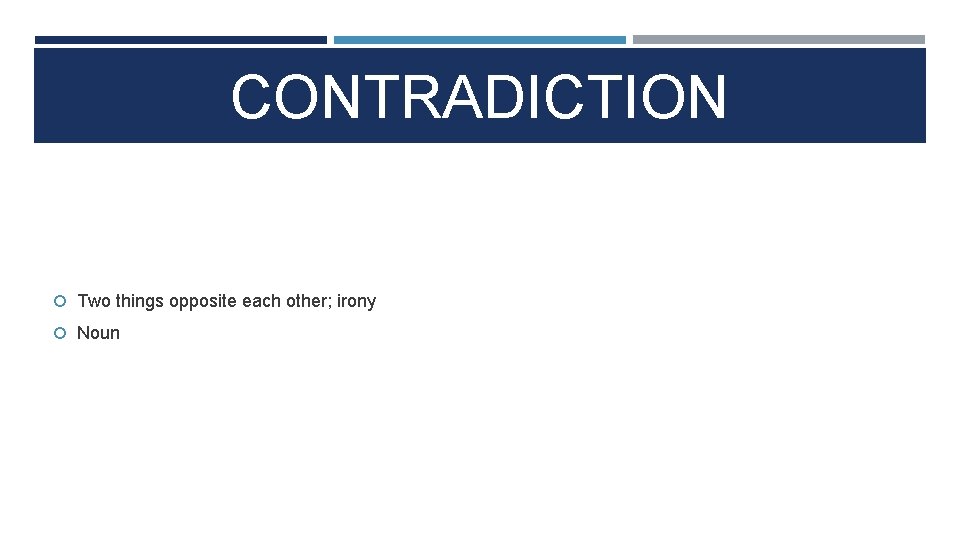 CONTRADICTION

Two things opposite each other; irony

Noun